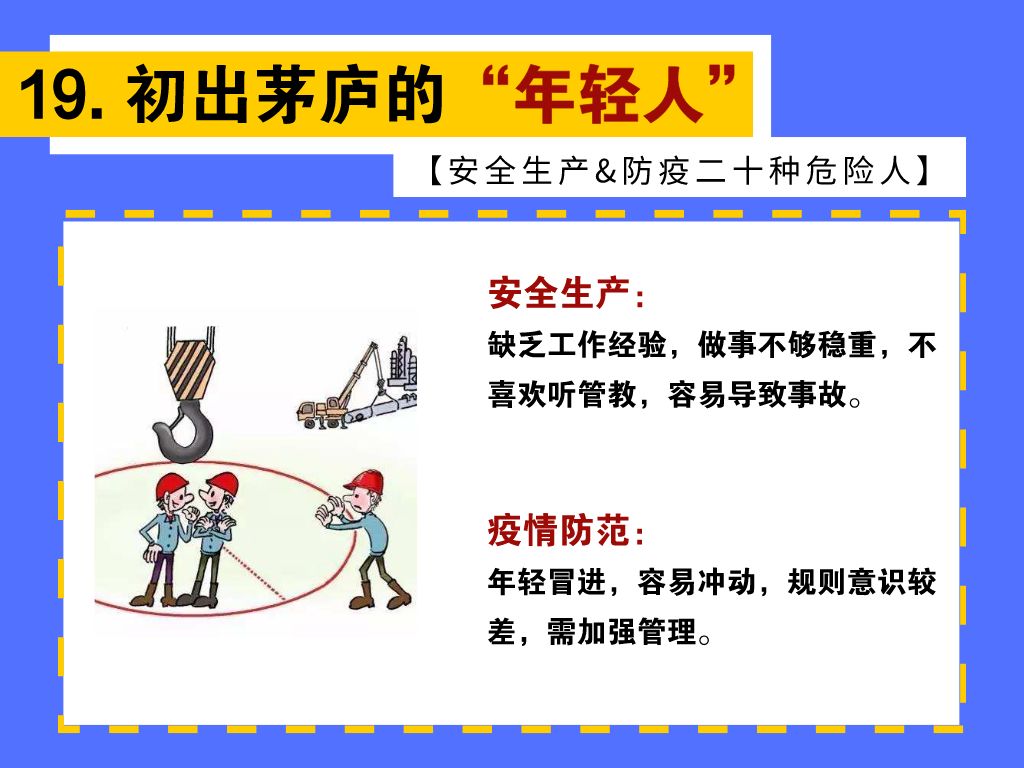 19. 初出茅庐的“年轻人”

【安全生产&防疫二十种危险人】

安全生产：
缺乏工作经验，做事不够稳重，不喜欢听管教，容易导致事故。

疫情防范：
年轻冒进，容易冲动，规则意识较差，需加强管理。